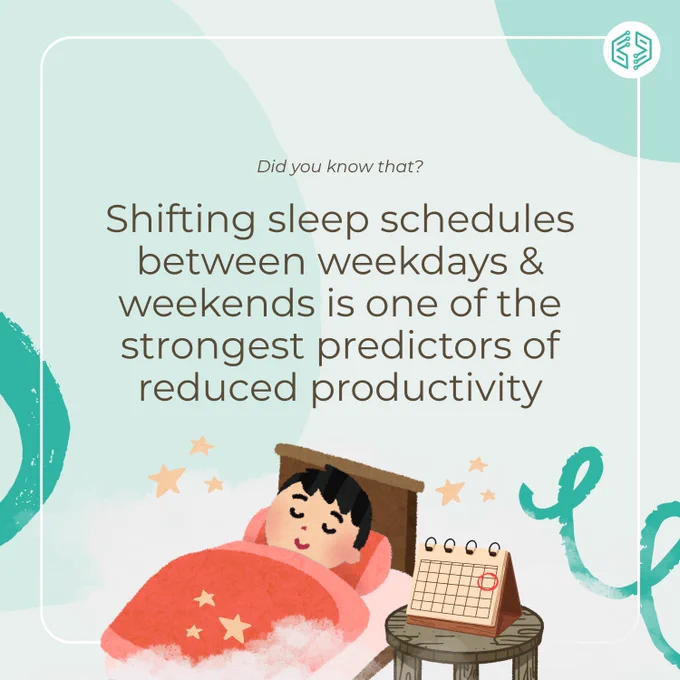 Did you know that?

Shifting sleep schedules between weekdays & weekends is one of the strongest predictors of reduced productivity